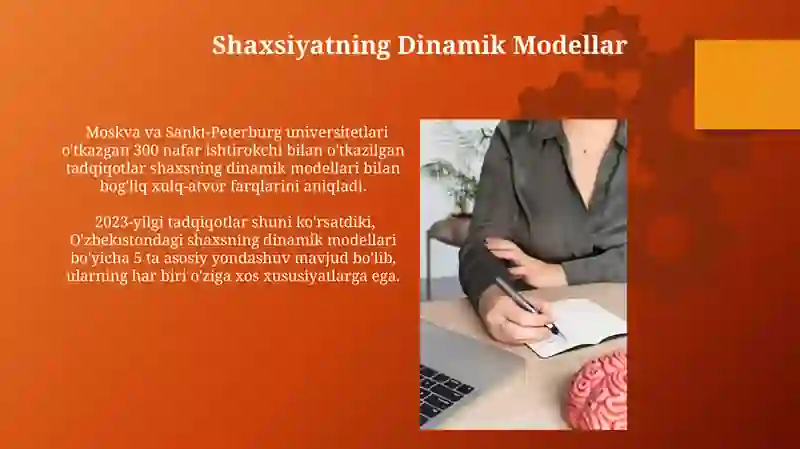 Shaxsiyatning Dinamik Modellar

Moskva va Sankt-Peterburg universitetlari o'tkazgan 300 nafar ishtirokchi bilan o'tkazilgan tadqiqotlar shaxsning dinamik modellari bilan bog'liq xulq-atvor farqlarini aniqladi.

2023-yilgi tadqiqotlar shuni ko'rsatdiki, O'zbekistondagi shaxsning dinamik modellari bo'yicha 5 ta asosiy yondashuv mavjud bo'lib, ularning har biri o'ziga xos xususiyatlarga ega.